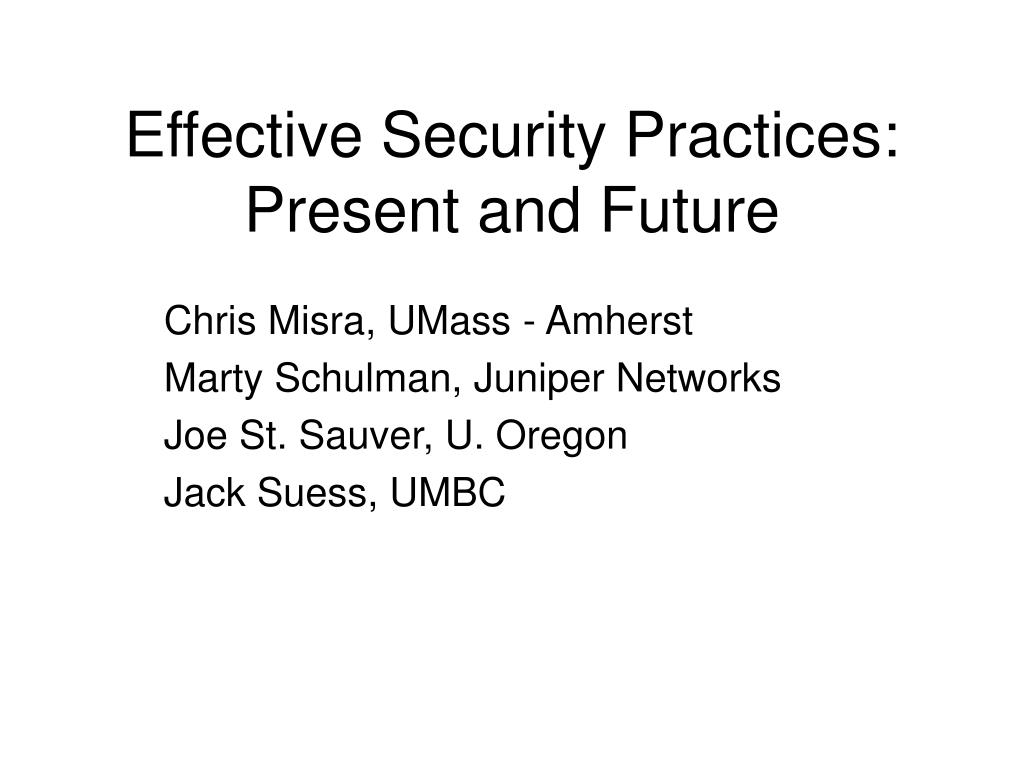 Effective Security Practices: Present and Future

Chris Misra, UMass - Amherst
Marty Schulman, Juniper Networks
Joe St. Sauver, U. Oregon
Jack Suess, UMBC